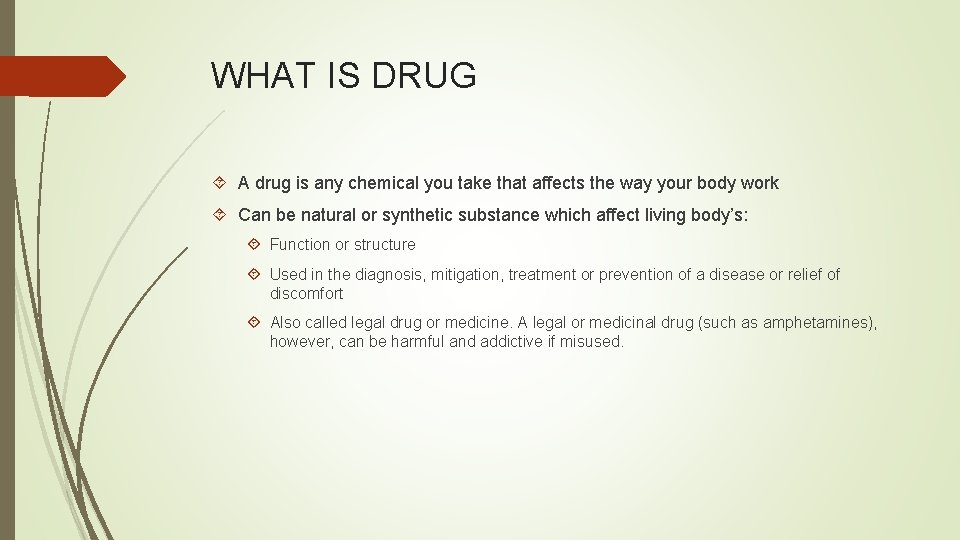 WHAT IS DRUG

A drug is any chemical you take that affects the way your body work

Can be natural or synthetic substance which affect living body's:

Function or structure

Used in the diagnosis, mitigation, treatment or prevention of a disease or relief of discomfort

Also called legal drug or medicine. A legal or medicinal drug (such as amphetamines), however, can be harmful and addictive if misused.